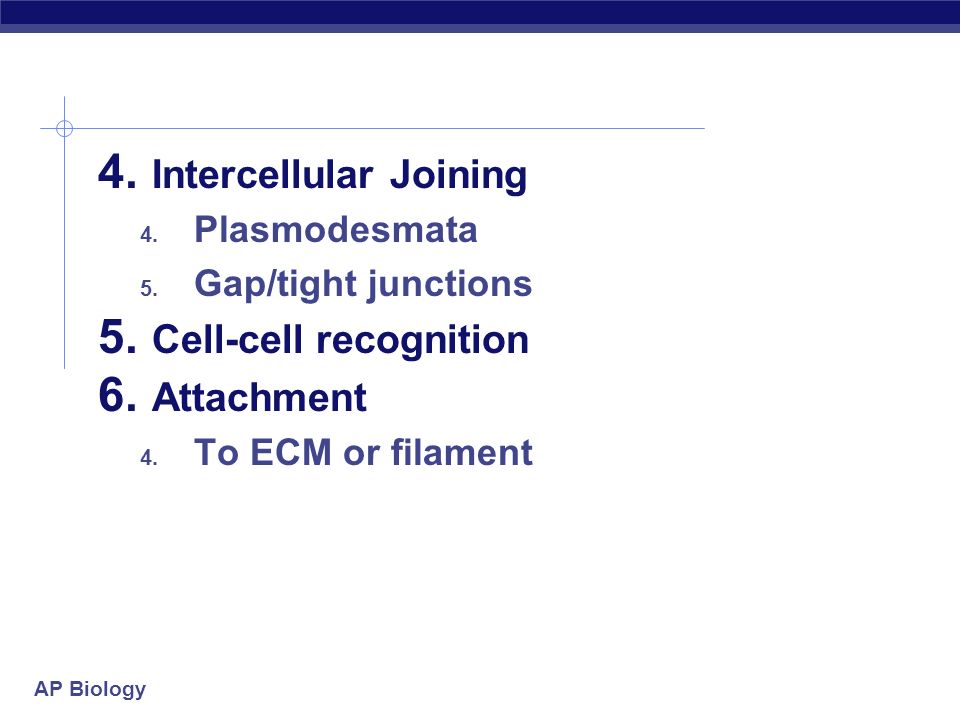 4. Intercellular Joining

4. Plasmodesmata

5. Gap/tight junctions

5. Cell-cell recognition

6. Attachment

4. To ECM or filament

AP Biology